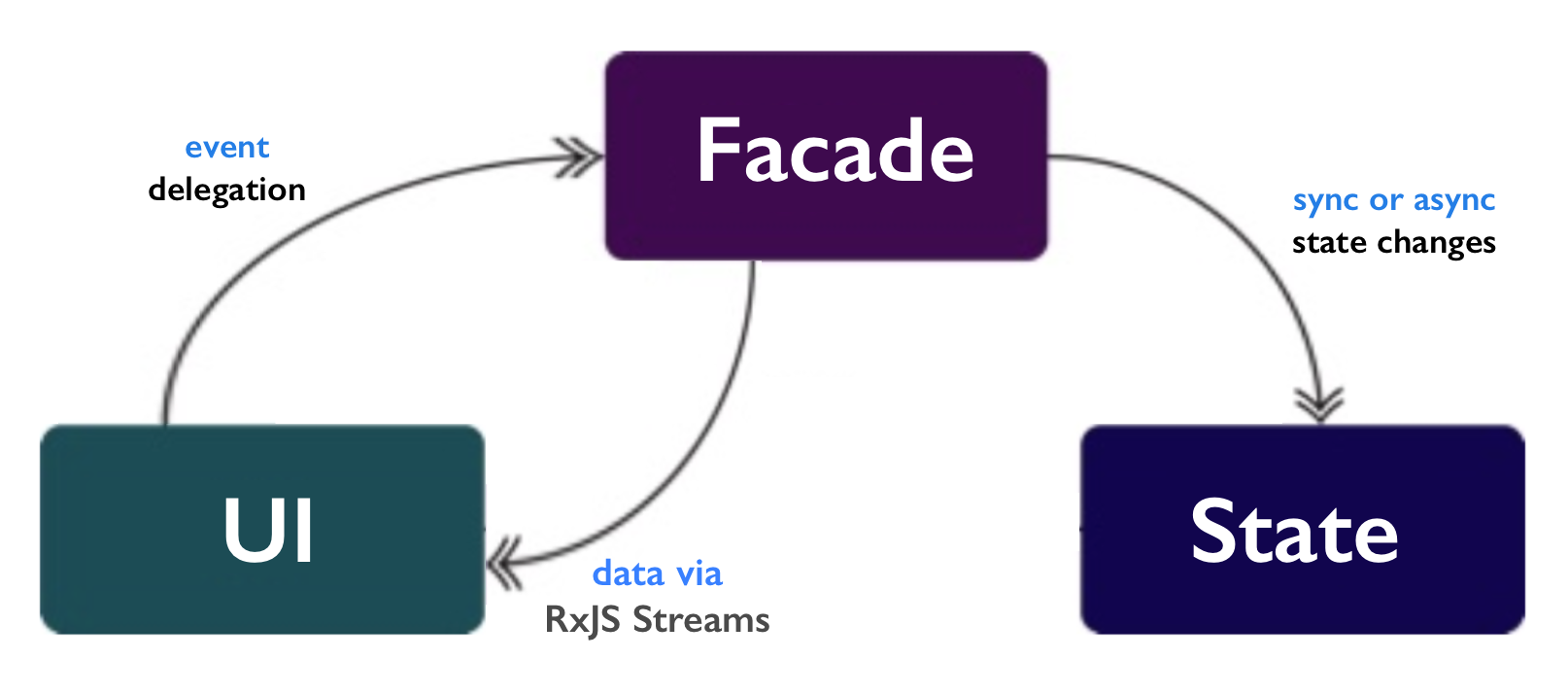 event
delegation

Facade

sync or async
state changes

UI

data via
RxJS Streams

State